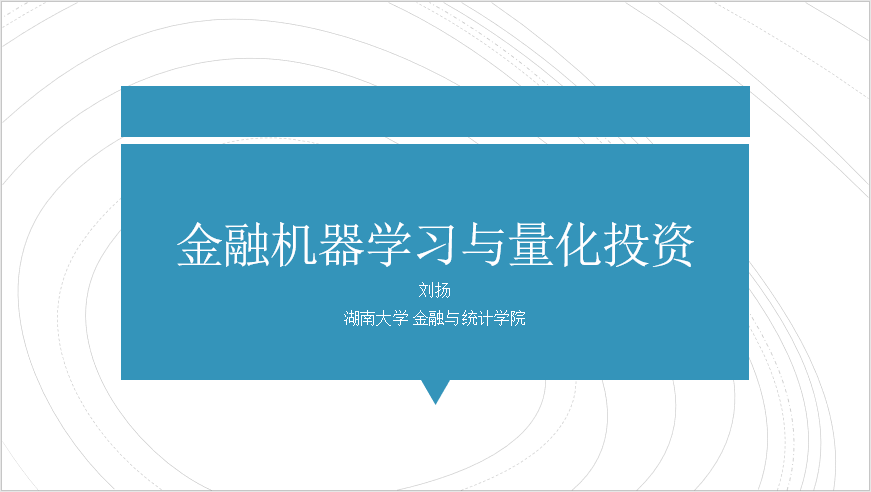 金融机器学习与量化投资

刘扬

湖南大学 金融与统计学院